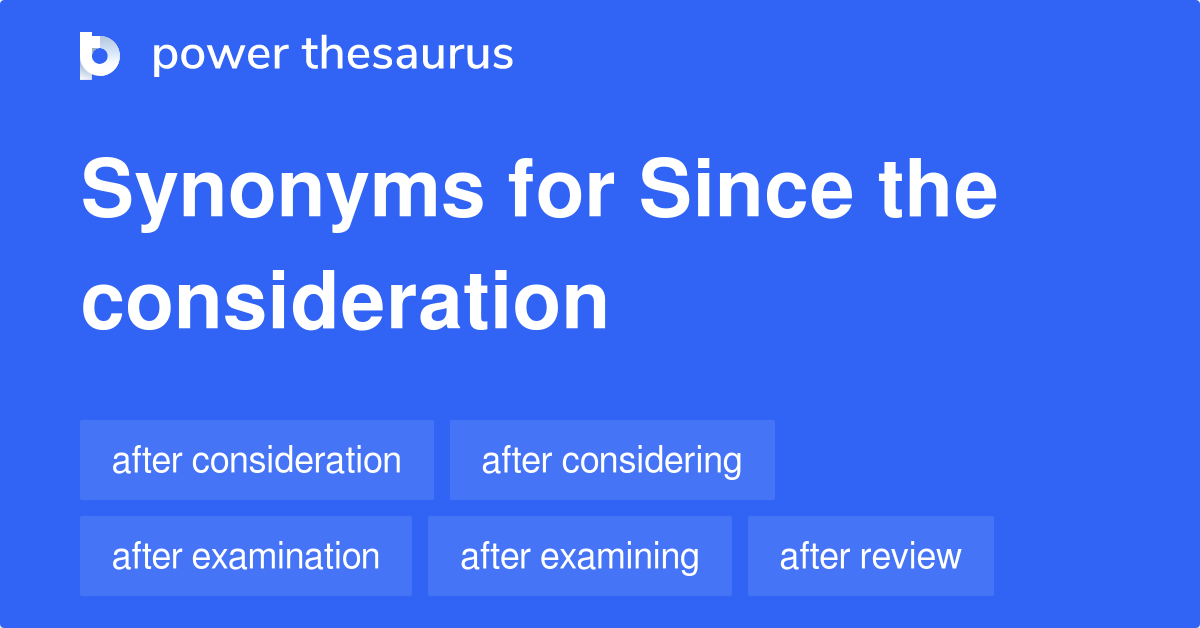 power thesaurus

Synonyms for Since the consideration

after consideration
after considering
after examination
after examining
after review